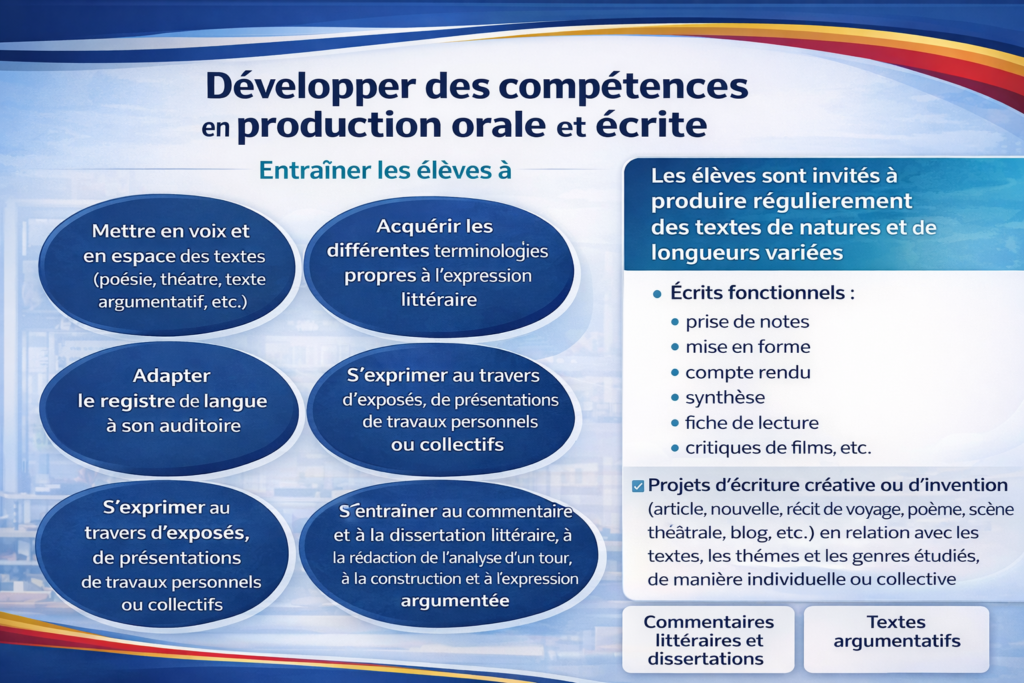 Développer des compétences en production orale et écrite

Entraîner les élèves à

Mettre en voix et en espace des textes (poésie, théatre, texte argumentatif, etc.)

Acquérir les différentes terminologies propres à l'expression littéraire

Adapter le registre de langue à son auditoire

S'exprimer au travers d'exposés, de présentations de travaux personnels ou collectifs

S'exprimer au travers d'exposés, de présentations de travaux personnels ou collectifs

S'entraîner au commentaire et à la dissertation littéraire, à la rédaction de l'analyse d'un tour, à la construction et à l'expression argumentée

Les élèves sont invités à produire régulierement des textes de natures et de longueurs variées

• Écrits fonctionnels :
• prise de notes
• mise en forme
• compte rendu
• synthèse
• fiche de lecture
• critiques de films, etc.

Projets d'écriture créative ou d'invention (article, nouvelle, récit de voyage, poème, scène théâtrale, blog, etc.) en relation avec les textes, les thémes et les genres étudiés, de manière individuelle ou collective

Commentaires littéraires et dissertations

Textes argumentatifs